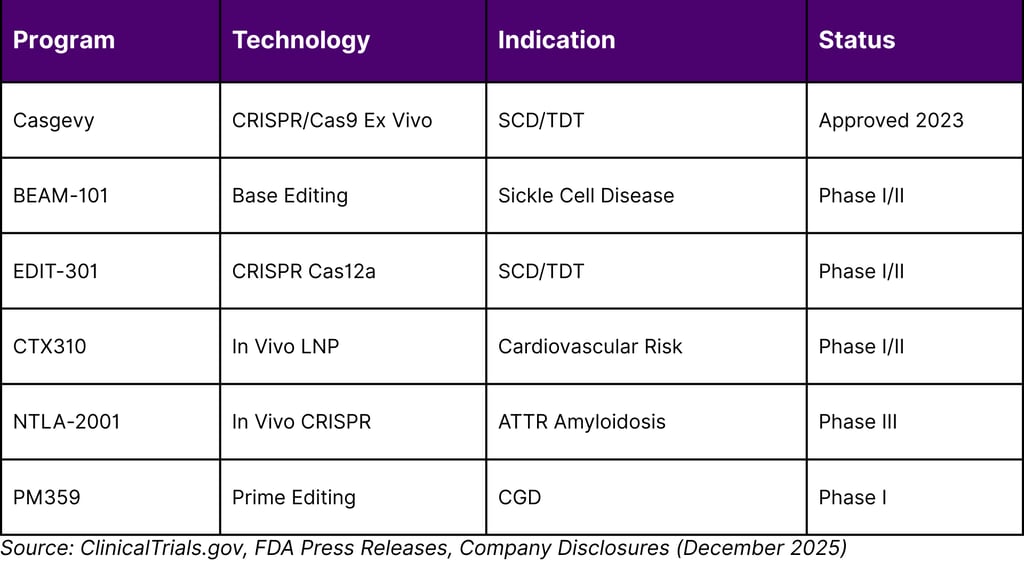 | Program | Technology | Indication | Status |
|---|---|---|---|
| Casgevy | CRISPR/Cas9 Ex Vivo | SCD/TDT | Approved 2023 |
| BEAM-101 | Base Editing | Sickle Cell Disease | Phase I/II |
| EDIT-301 | CRISPR Cas12a | SCD/TDT | Phase I/II |
| CTX310 | In Vivo LNP | Cardiovascular Risk | Phase I/II |
| NTLA-2001 | In Vivo CRISPR | ATTR Amyloidosis | Phase III |
| PM359 | Prime Editing | CGD | Phase I |

Source: ClinicalTrials.gov, FDA Press Releases, Company Disclosures (December 2025)